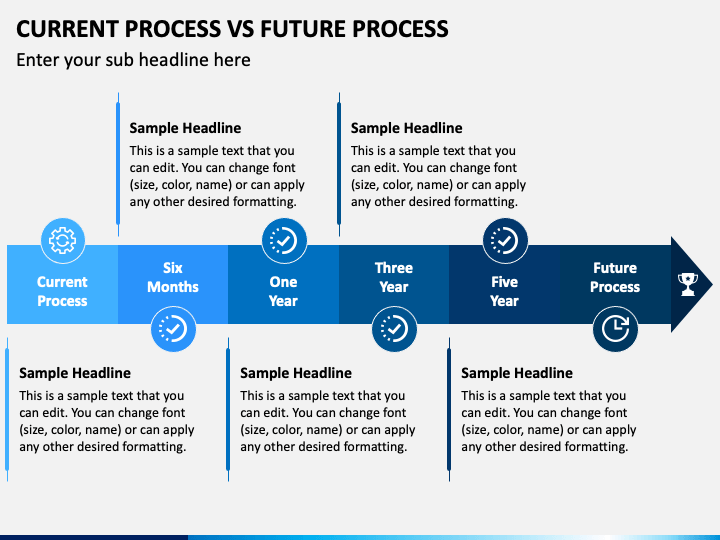 CURRENT PROCESS VS FUTURE PROCESS

Enter your sub headline here

Sample Headline

This is a sample text that you can edit. You can change font (size, color, name) or can apply any other desired formatting.

Sample Headline

This is a sample text that you can edit. You can change font (size, color, name) or can apply any other desired formatting.

Current Process

Six Months

One Year

Three Year

Five Year

Future Process

Sample Headline

This is a sample text that you can edit. You can change font (size, color, name) or can apply any other desired formatting.

Sample Headline

This is a sample text that you can edit. You can change font (size, color, name) or can apply any other desired formatting.

Sample Headline

This is a sample text that you can edit. You can change font (size, color, name) or can apply any other desired formatting.